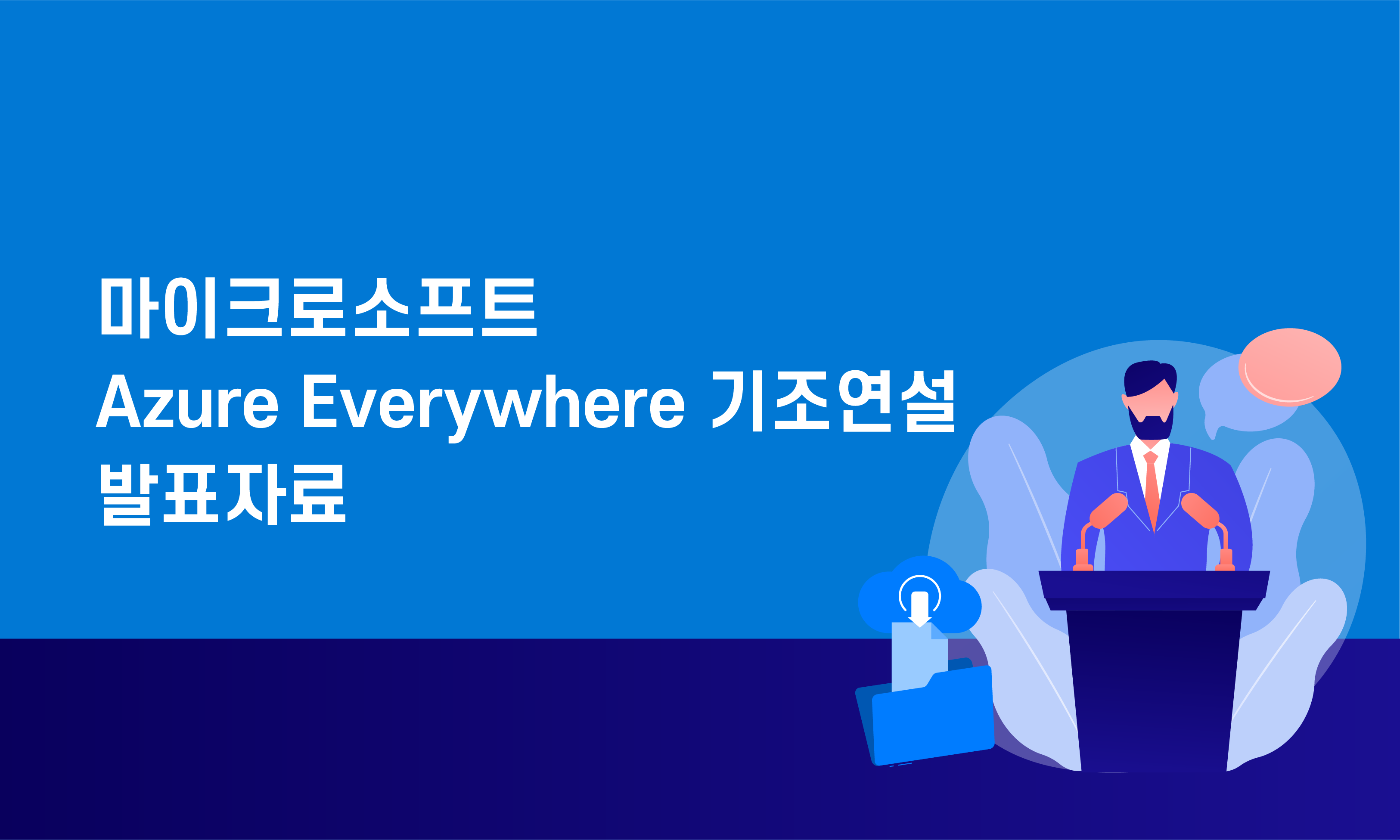 마이크로소프트
Azure Everywhere 기조연설
발표자료